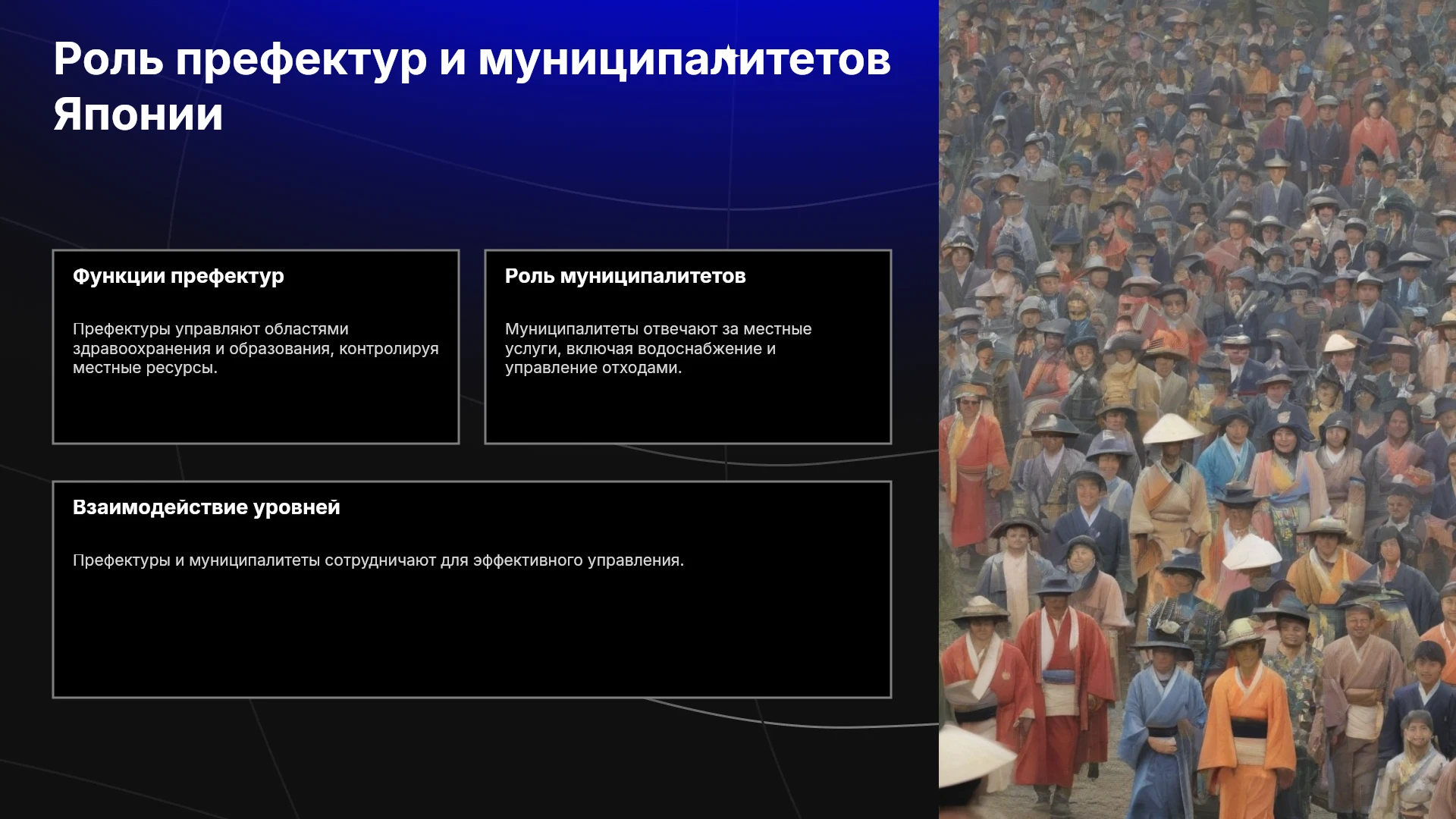 Роль префектур и муниципалитетов Японии

Функции префектур

Префектуры управляют областями здравоохранения и образования, контролируя местные ресурсы.

Роль муниципалитетов

Муниципалитеты отвечают за местные услуги, включая водоснабжение и управление отходами.

Взаимодействие уровней

Префектуры и муниципалитеты сотрудничают для эффективного управления.